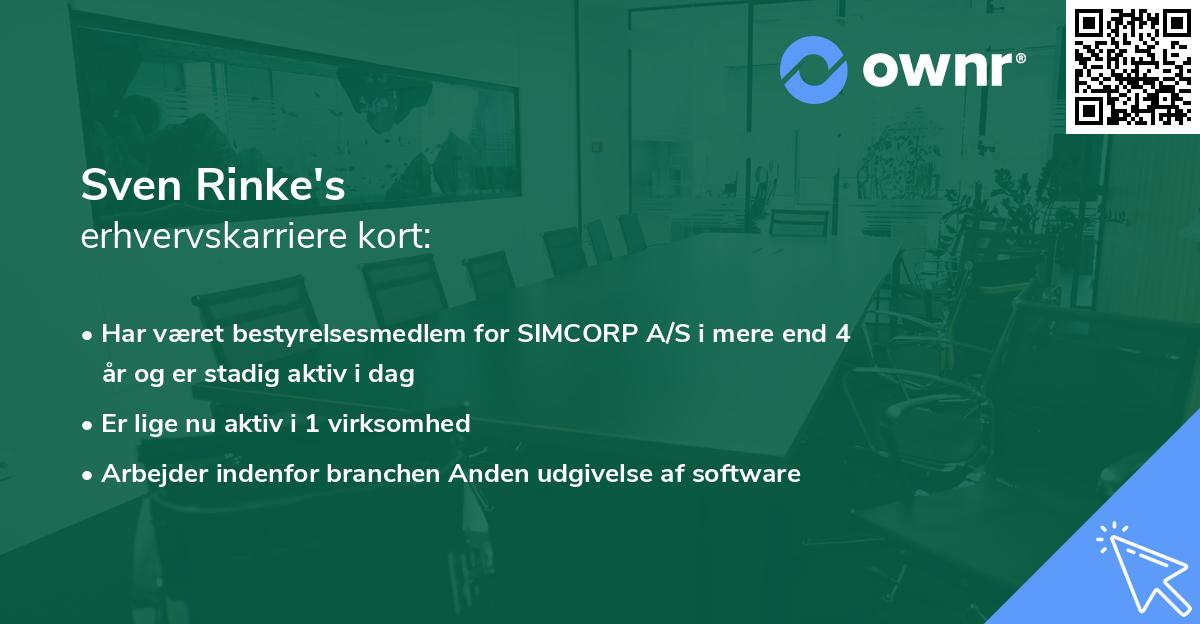 ownr®

Sven Rinke's
erhvervskarriere kort:

• Har været bestyrelsesmedlem for SIMCORP A/S i mere end 4 år og er stadig aktiv i dag

• Er lige nu aktiv i 1 virksomhed

• Arbejder indenfor branchen Anden udgivelse af software